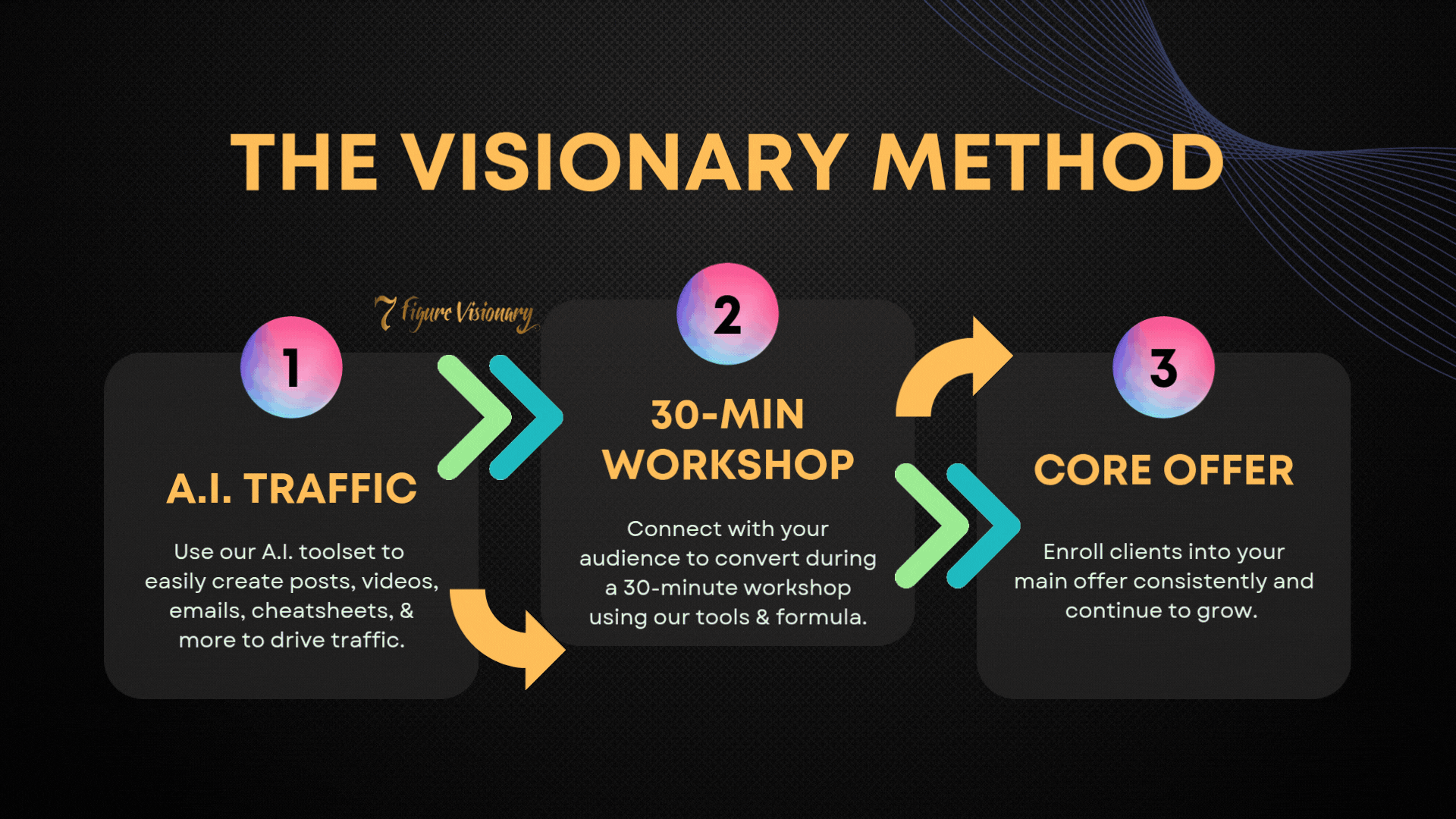 THE VISIONARY METHOD

7 Figure Visionary

1

A.I. TRAFFIC

Use our A.I. toolset to easily create posts, videos, emails, cheatsheets, & more to drive traffic.

2

30-MIN WORKSHOP

Connect with your audience to convert during a 30-minute workshop using our tools & formula.

3

CORE OFFER

Enroll clients into your main offer consistently and continue to grow.